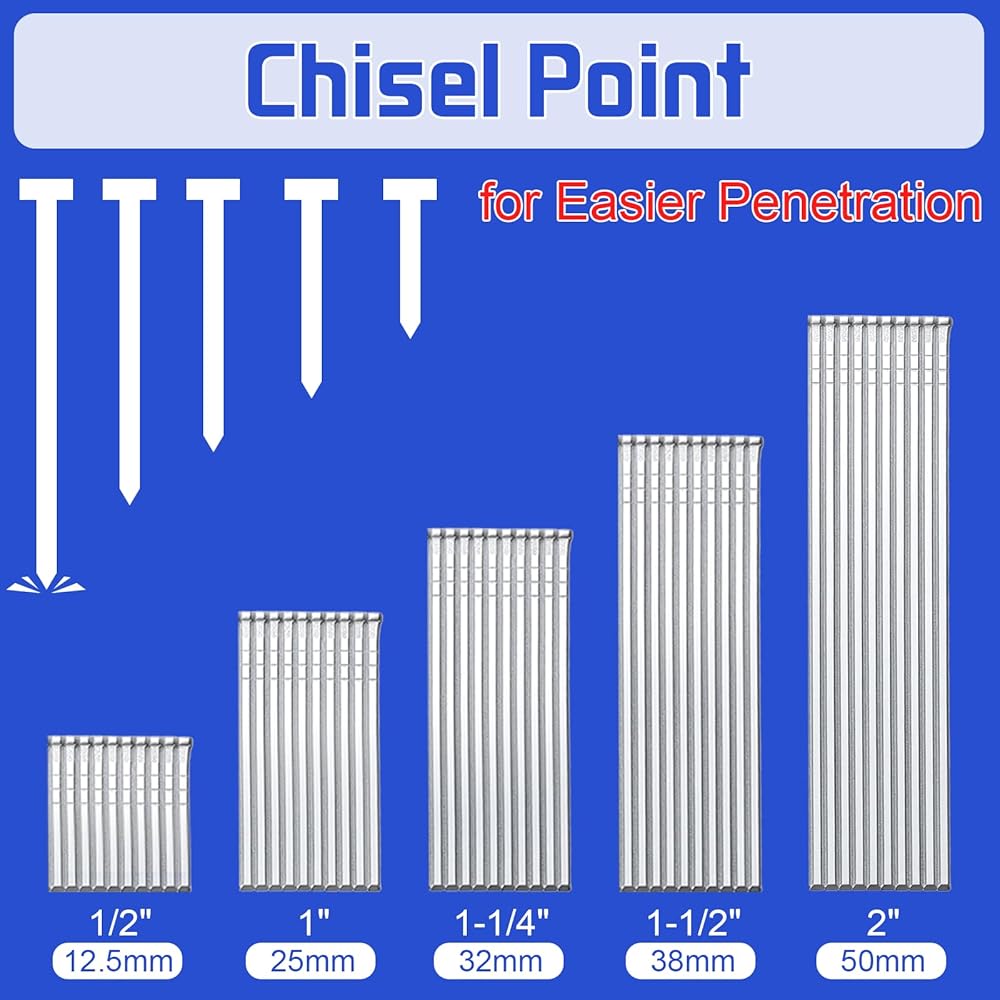 Chisel Point

for Easier Penetration

1/2"
12.5mm

1"
25mm

1-1/4"
32mm

1-1/2"
38mm

2"
50mm